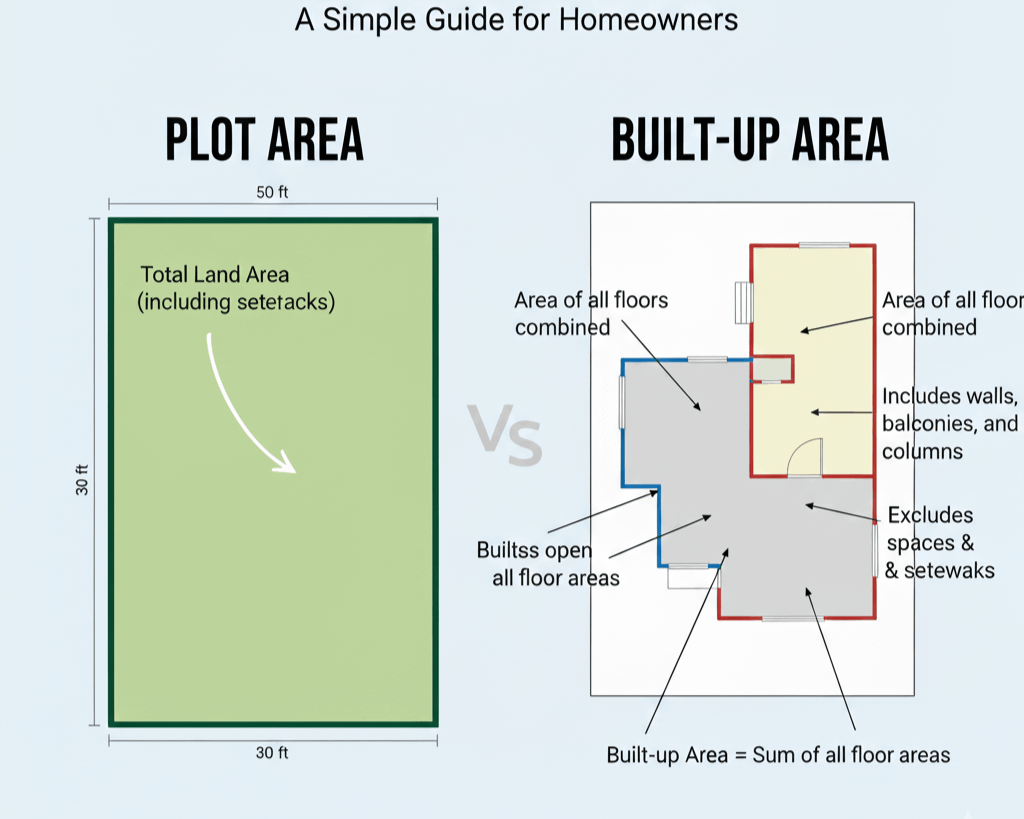 A Simple Guide for Homeowners

PLOT AREA

50 ft

Total Land Area (including setetacks)

30 ft

30 ft

Vs

BUILT-UP AREA

Area of all floors combined

Area of all floor combined

Includes walls, balconies, and columns

Excludes spaces & & setewaks

Builtss open all floor areas

Built-up Area = Sum of all floor areas